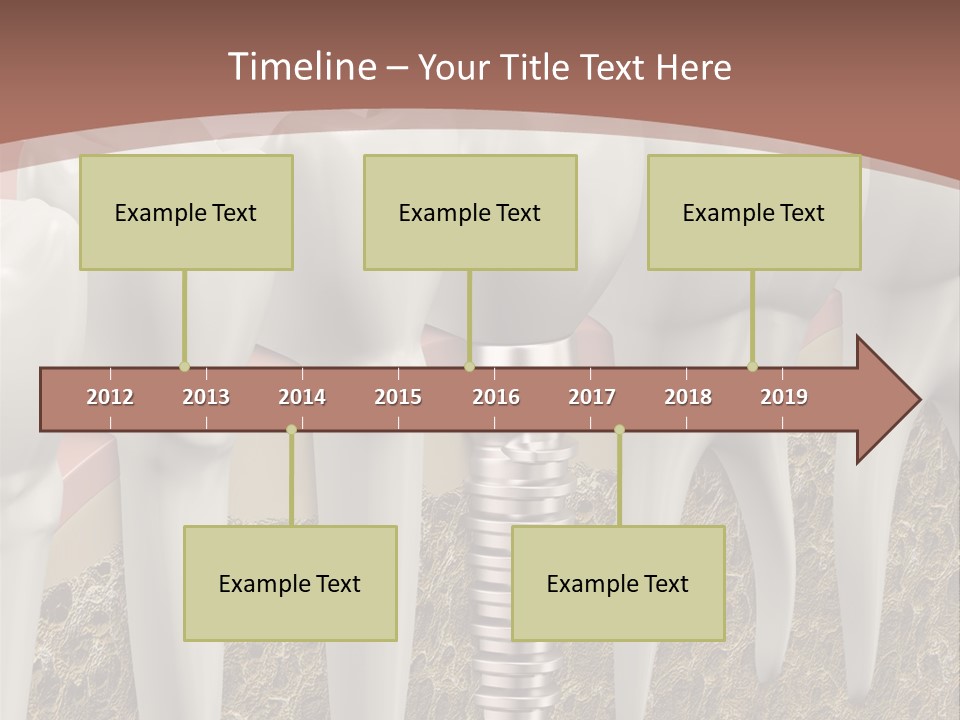 Timeline – Your Title Text Here

Example Text

Example Text

Example Text

2012 2013 2014 2015 2016 2017 2018 2019

Example Text

Example Text